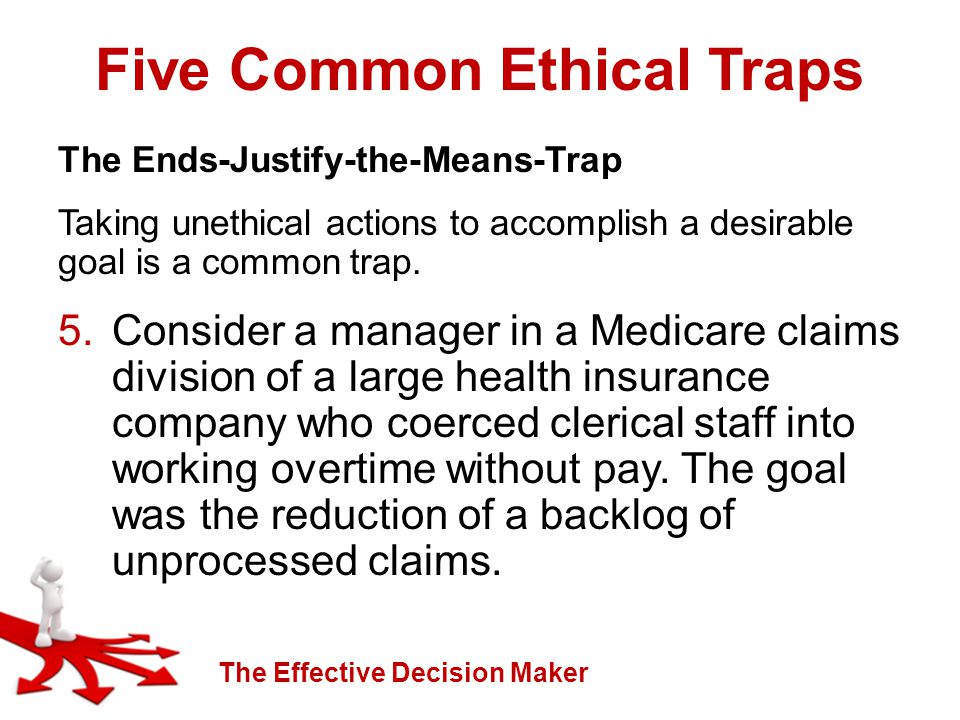 Five Common Ethical Traps

The Ends-Justify-the-Means-Trap

Taking unethical actions to accomplish a desirable goal is a common trap.

5. Consider a manager in a Medicare claims division of a large health insurance company who coerced clerical staff into working overtime without pay. The goal was the reduction of a backlog of unprocessed claims.

The Effective Decision Maker